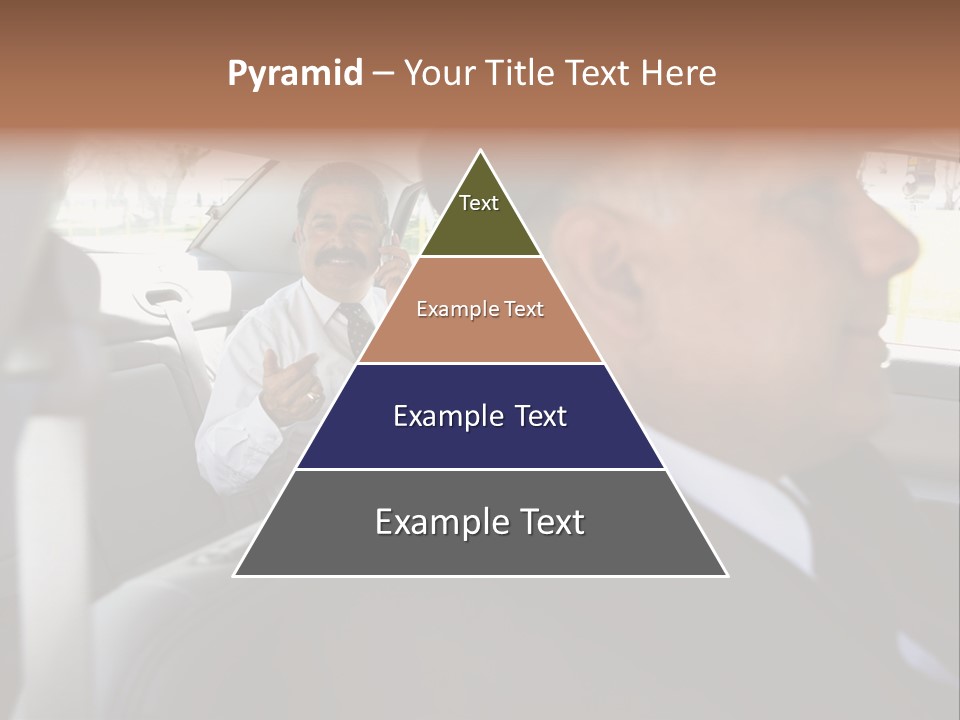 Pyramid – Your Title Text Here

Text

Example Text

Example Text

Example Text